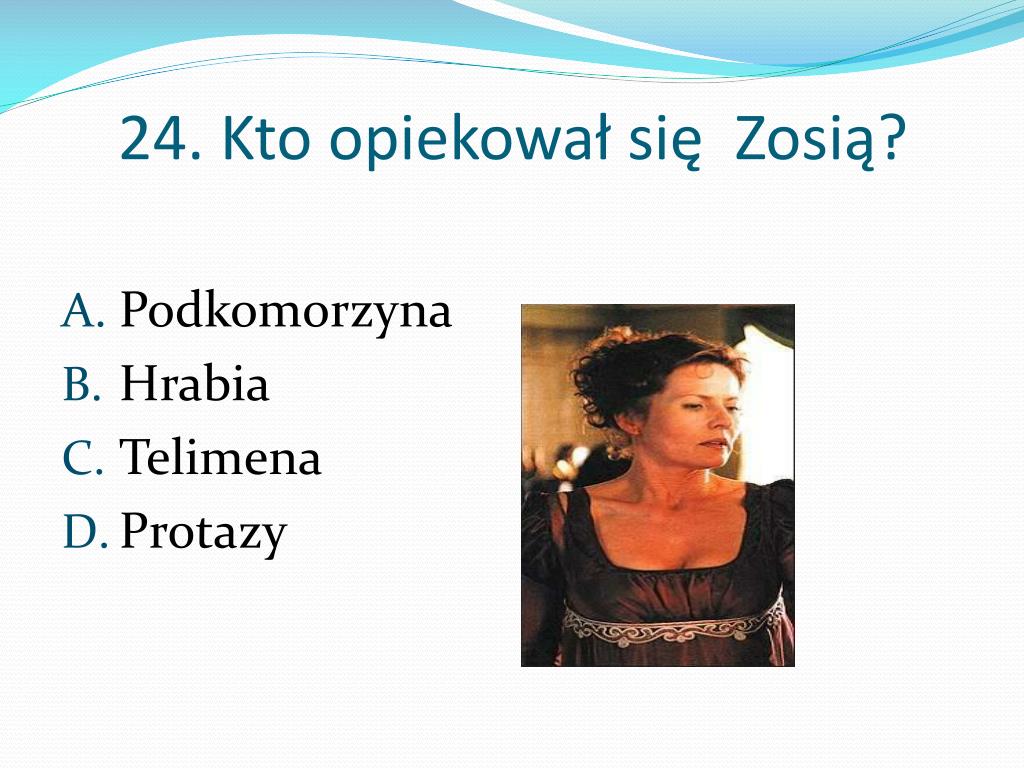 24. Kto opiekował się  Zosią?

A. Podkomorzyna
B. Hrabia
C. Telimena
D. Protazy